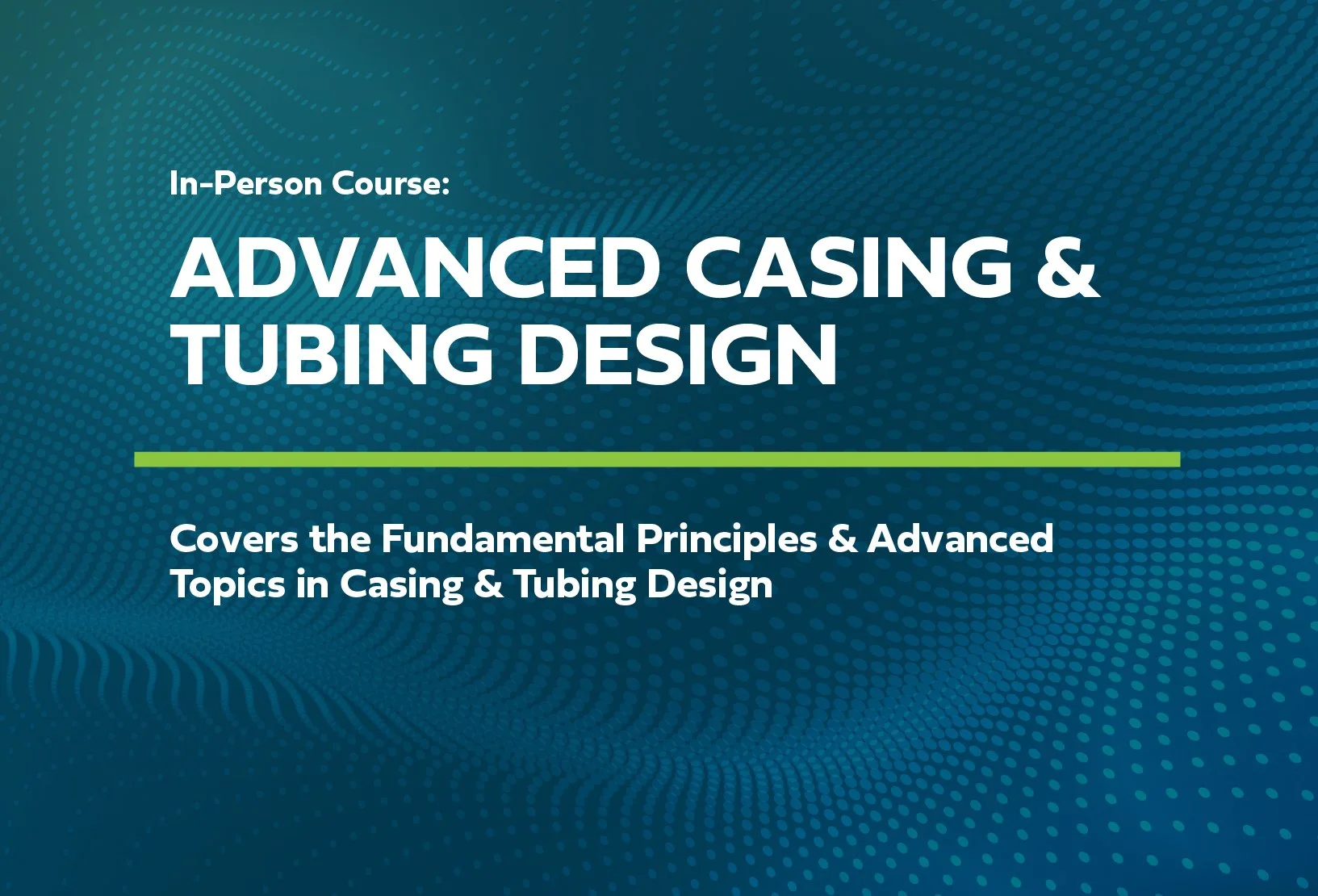 In-Person Course:

ADVANCED CASING & TUBING DESIGN

Covers the Fundamental Principles & Advanced Topics in Casing & Tubing Design